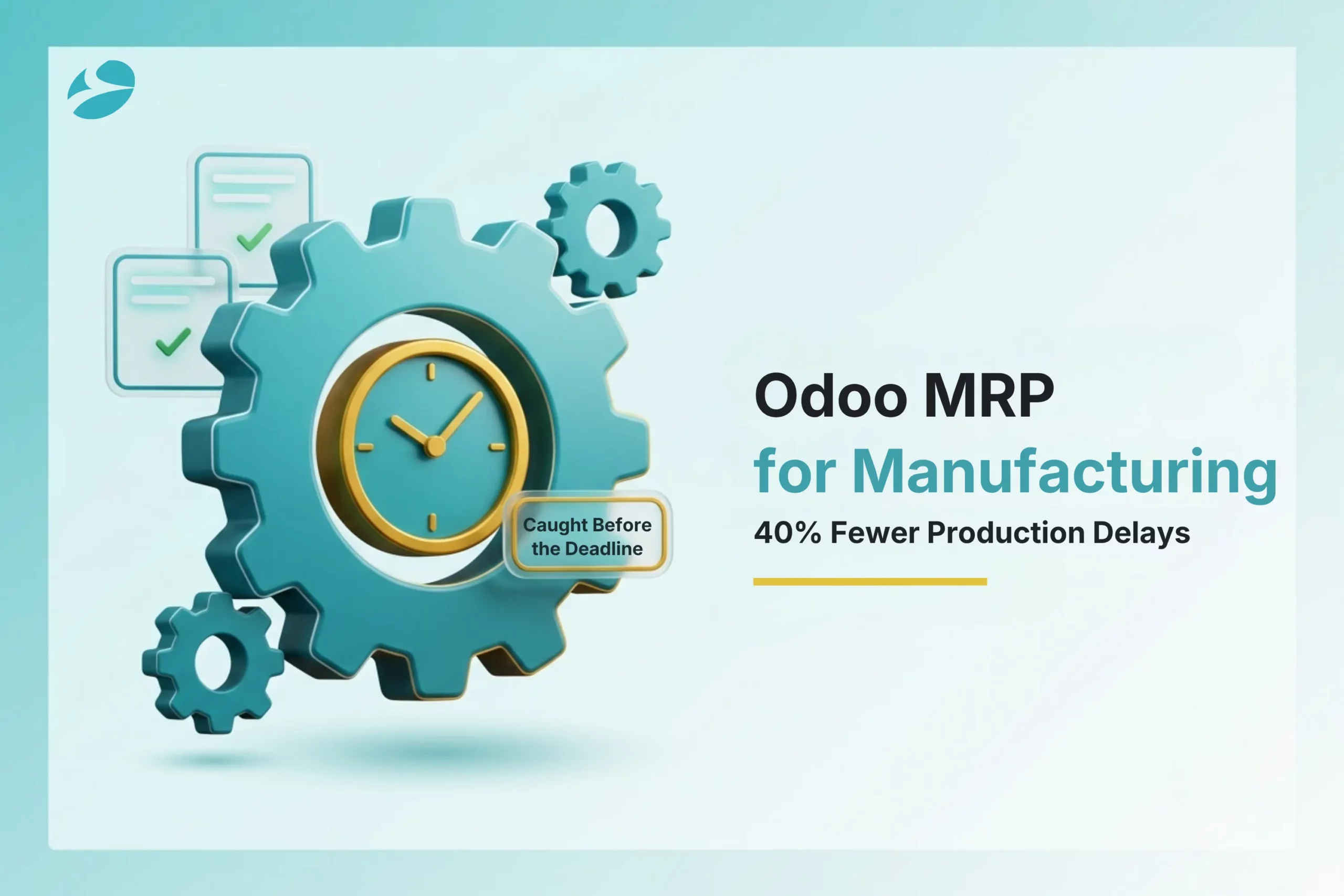 Caught Before the Deadline

Odoo MRP
for Manufacturing
40% Fewer Production Delays